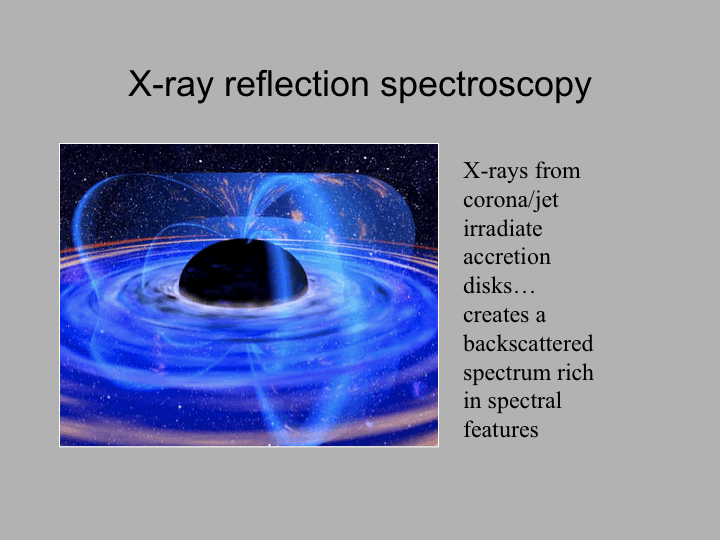 X-ray reflection spectroscopy

X-rays from corona/jet irradiate accretion disks… creates a backscattered spectrum rich in spectral features